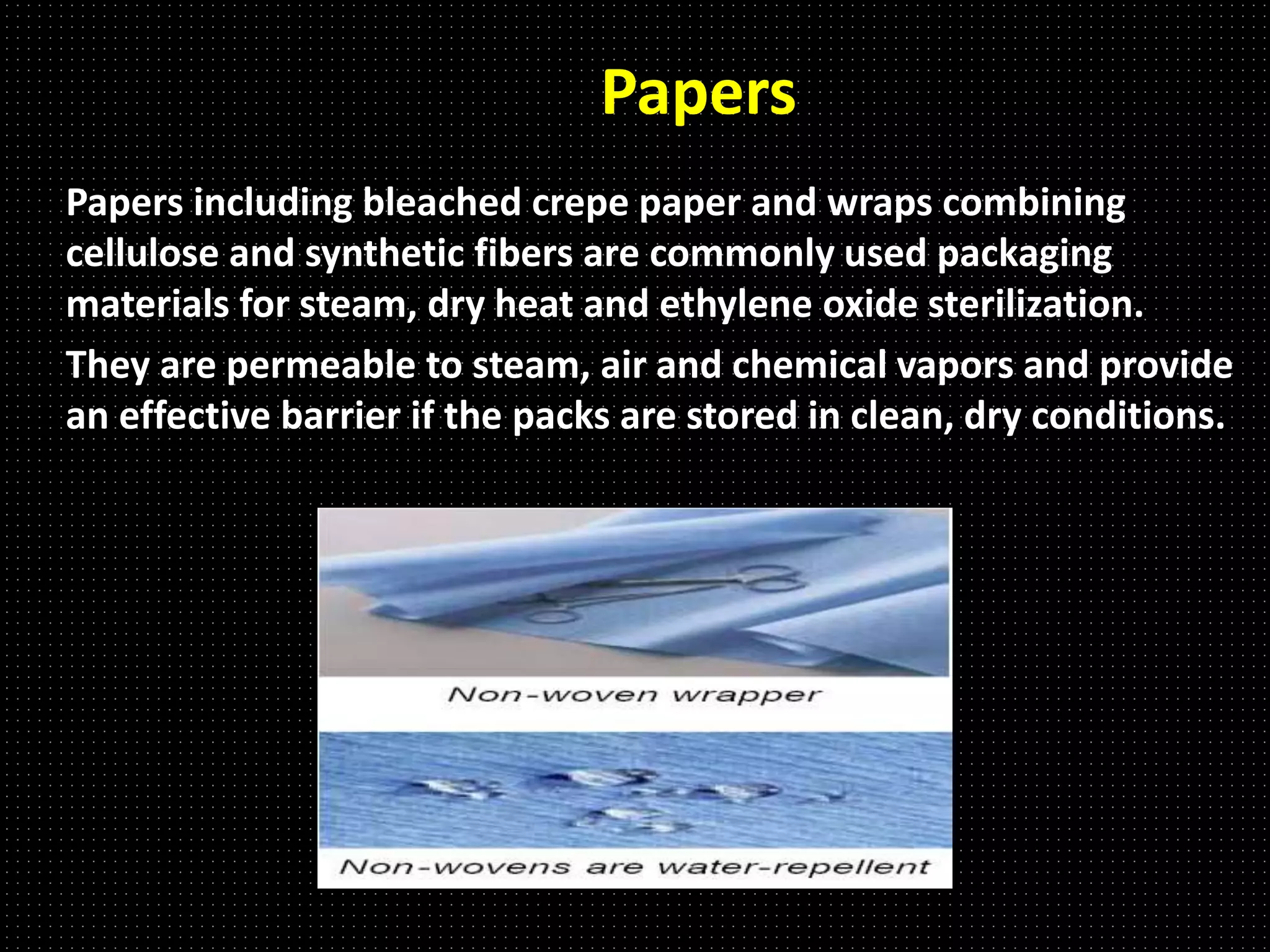 Papers

Papers including bleached crepe paper and wraps combining cellulose and synthetic fibers are commonly used packaging materials for steam, dry heat and ethylene oxide sterilization.

They are permeable to steam, air and chemical vapors and provide an effective barrier if the packs are stored in clean, dry conditions.

Non-woven wrapper

Non-wovens are water-repellent